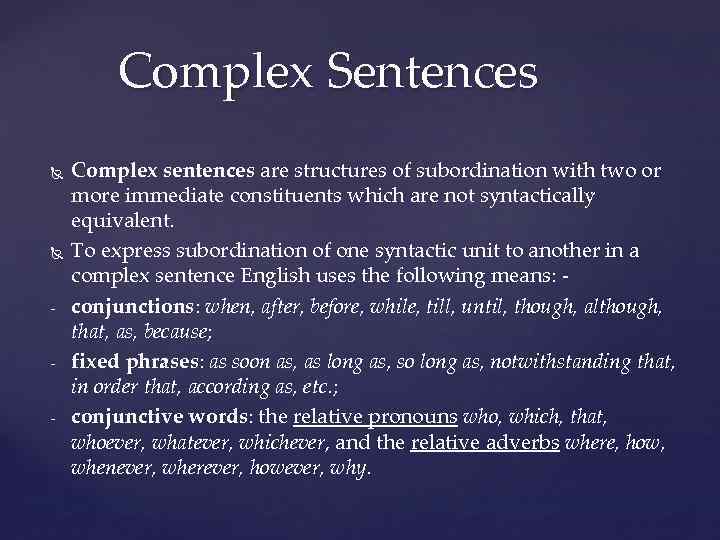 Complex Sentences

Complex sentences are structures of subordination with two or more immediate constituents which are not syntactically equivalent.

To express subordination of one syntactic unit to another in a complex sentence English uses the following means: -

- conjunctions: when, after, before, while, till, until, though, although, that, as, because;

- fixed phrases: as soon as, as long as, so long as, notwithstanding that, in order that, according as, etc.;

- conjunctive words: the relative pronouns who, which, that, whoever, whatever, whichever, and the relative adverbs where, how, whenever, wherever, however, why.